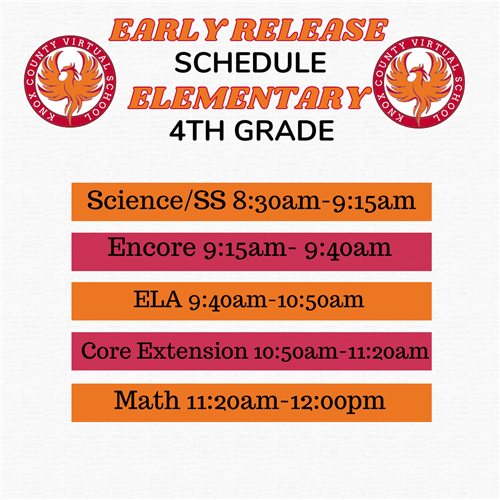 KNOX COUNTY VIRTUAL SCHOOL

EARLY RELEASE
SCHEDULE
ELEMENTARY
4TH GRADE

KNOX COUNTY VIRTUAL SCHOOL

Science/SS 8:30am-9:15am

Encore 9:15am- 9:40am

ELA 9:40am-10:50am

Core Extension 10:50am-11:20am

Math 11:20am-12:00pm